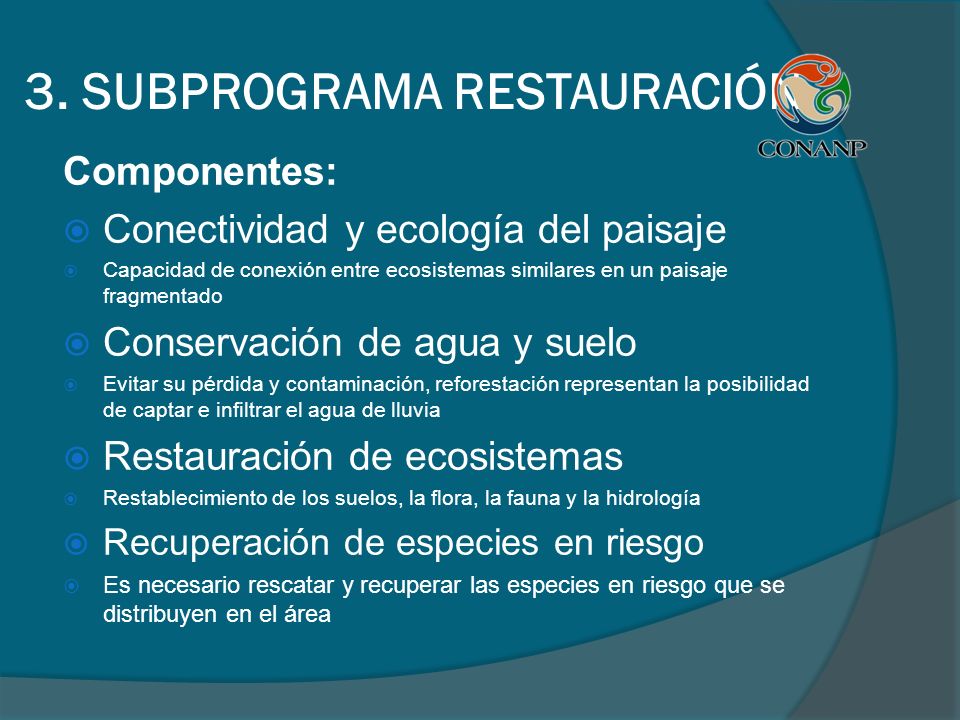 3. SUBPROGRAMA RESTAURACIÓN

CONANP

Componentes:

Conectividad y ecología del paisaje

Capacidad de conexión entre ecosistemas similares en un paisaje fragmentado

Conservación de agua y suelo

Evitar su pérdida y contaminación, reforestación representan la posibilidad de captar e infiltrar el agua de lluvia

Restauración de ecosistemas

Restablecimiento de los suelos, la flora, la fauna y la hidrología

Recuperación de especies en riesgo

Es necesario rescatar y recuperar las especies en riesgo que se distribuyen en el área